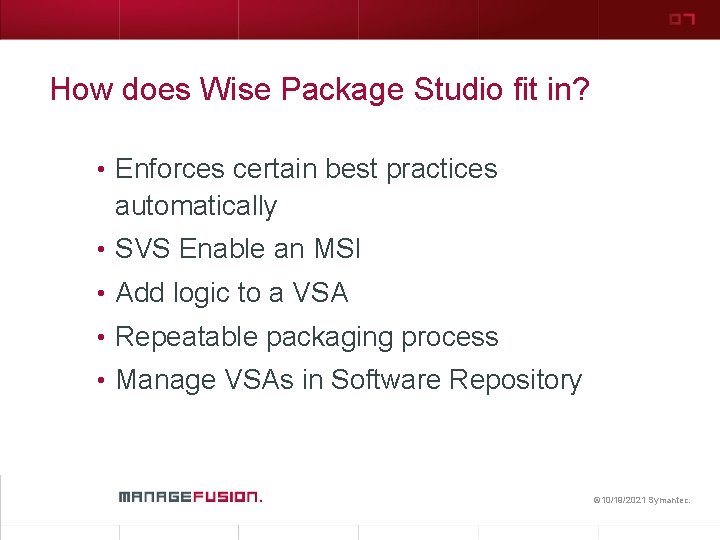 07

How does Wise Package Studio fit in?

• Enforces certain best practices automatically
• SVS Enable an MSI
• Add logic to a VSA
• Repeatable packaging process
• Manage VSAs in Software Repository

MANAGEFUSION.

©10/18/2021 Symantec.